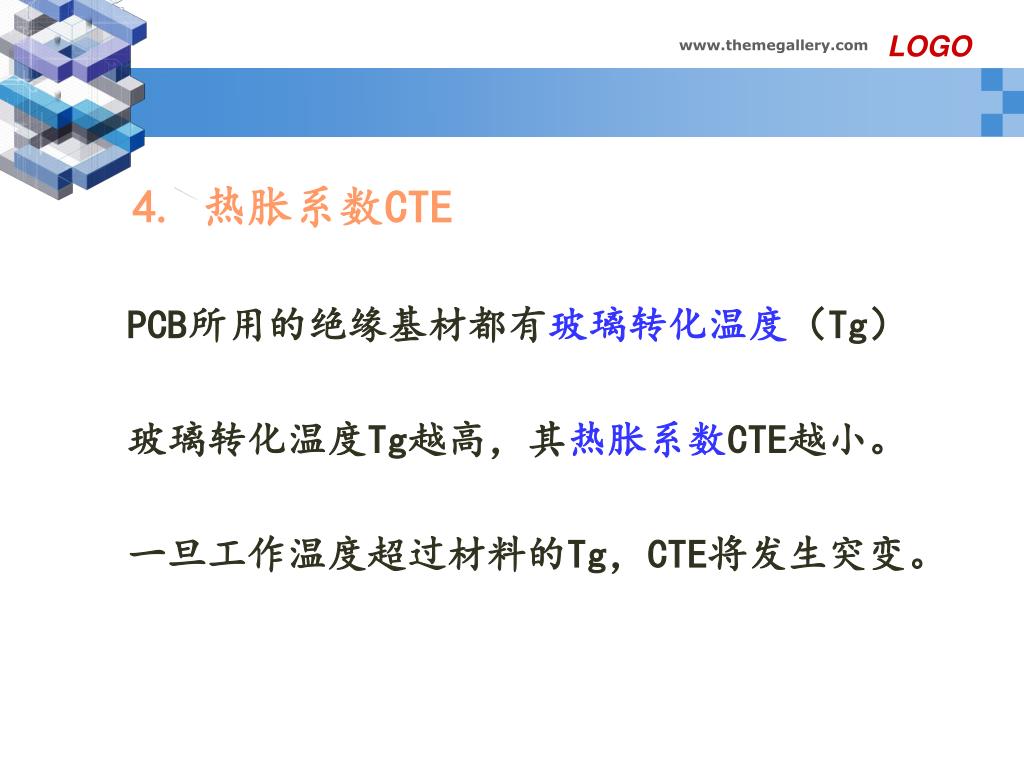 www.themegallery.com LOGO

4. 热胀系数CTE

PCB所用的绝缘基材都有玻璃转化温度（Tg）

玻璃转化温度Tg越高，其热胀系数CTE越小。

一旦工作温度超过材料的Tg，CTE将发生突变。